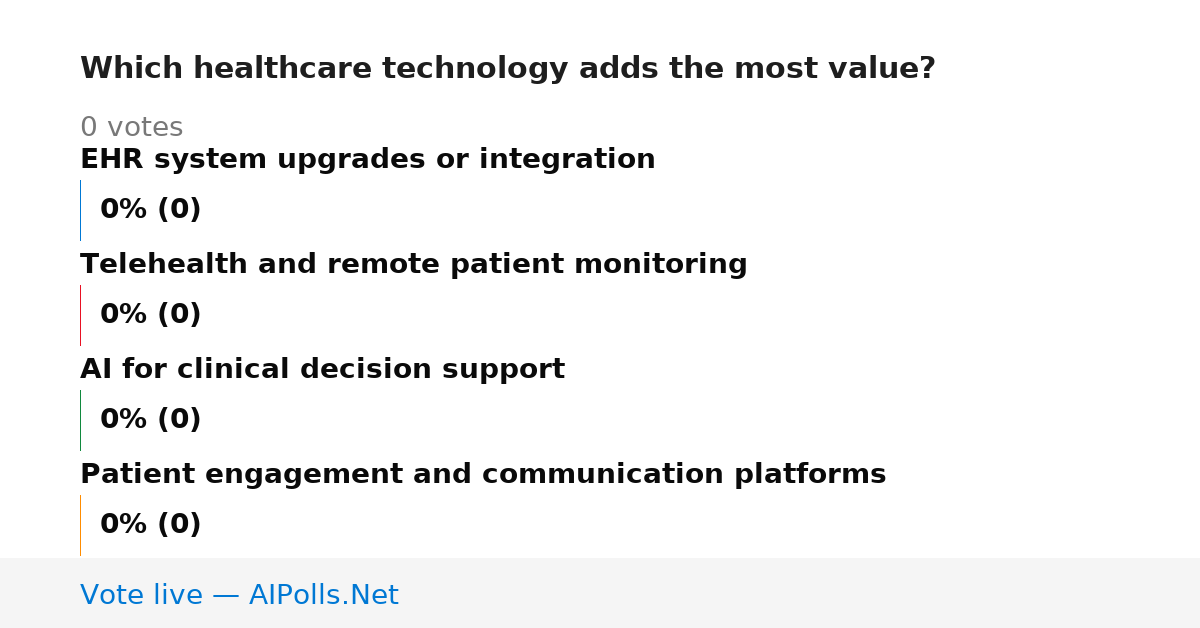 Which healthcare technology adds the most value?

0 votes

EHR system upgrades or integration

0% (0)

Telehealth and remote patient monitoring

0% (0)

AI for clinical decision support

0% (0)

Patient engagement and communication platforms

0% (0)

Vote live — AIPolls.Net